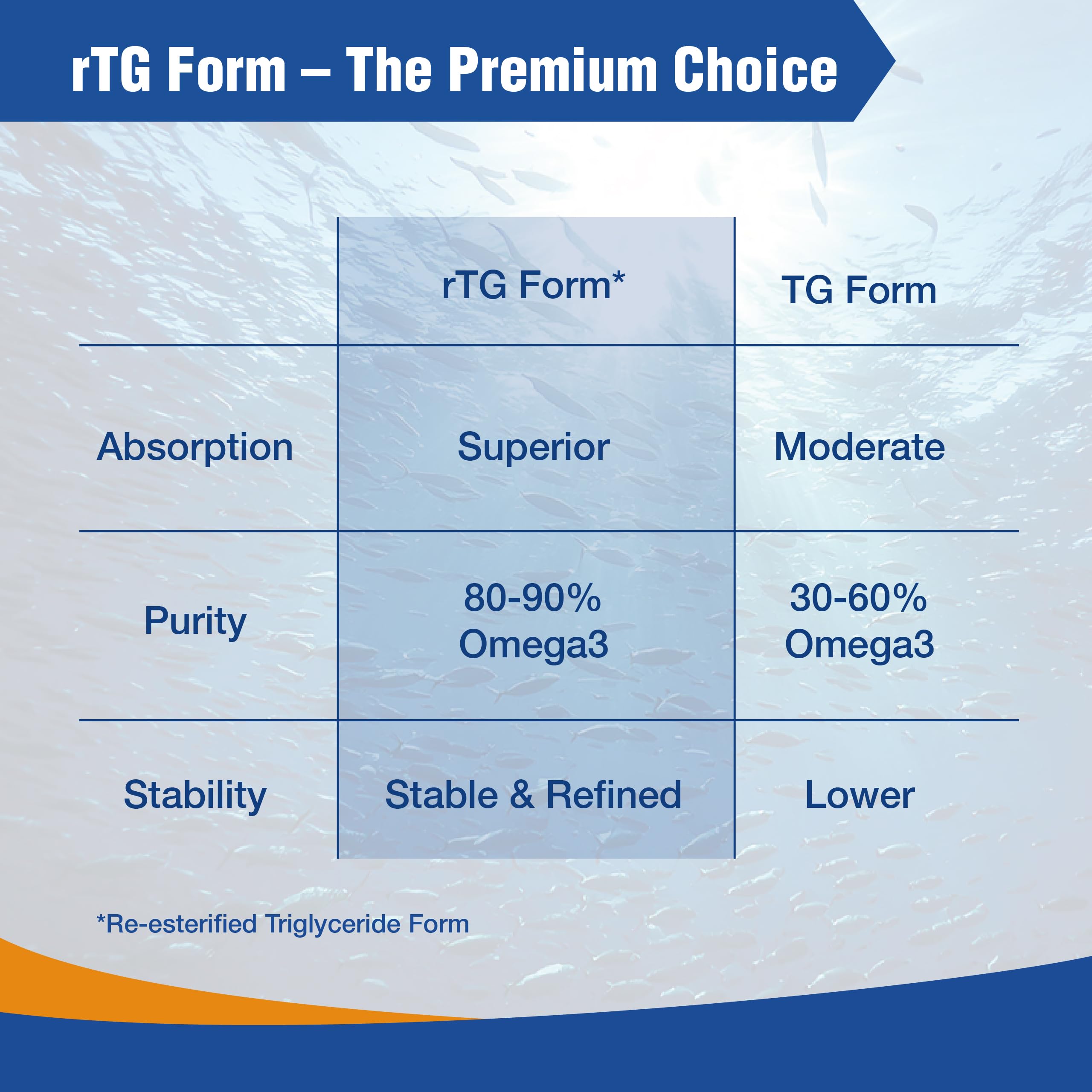 rTG Form – The Premium Choice

| | rTG Form* | TG Form |
|---|---|---|
| Absorption | Superior | Moderate |
| Purity | 80-90% Omega3 | 30-60% Omega3 |
| Stability | Stable & Refined | Lower |

*Re-esterified Triglyceride Form